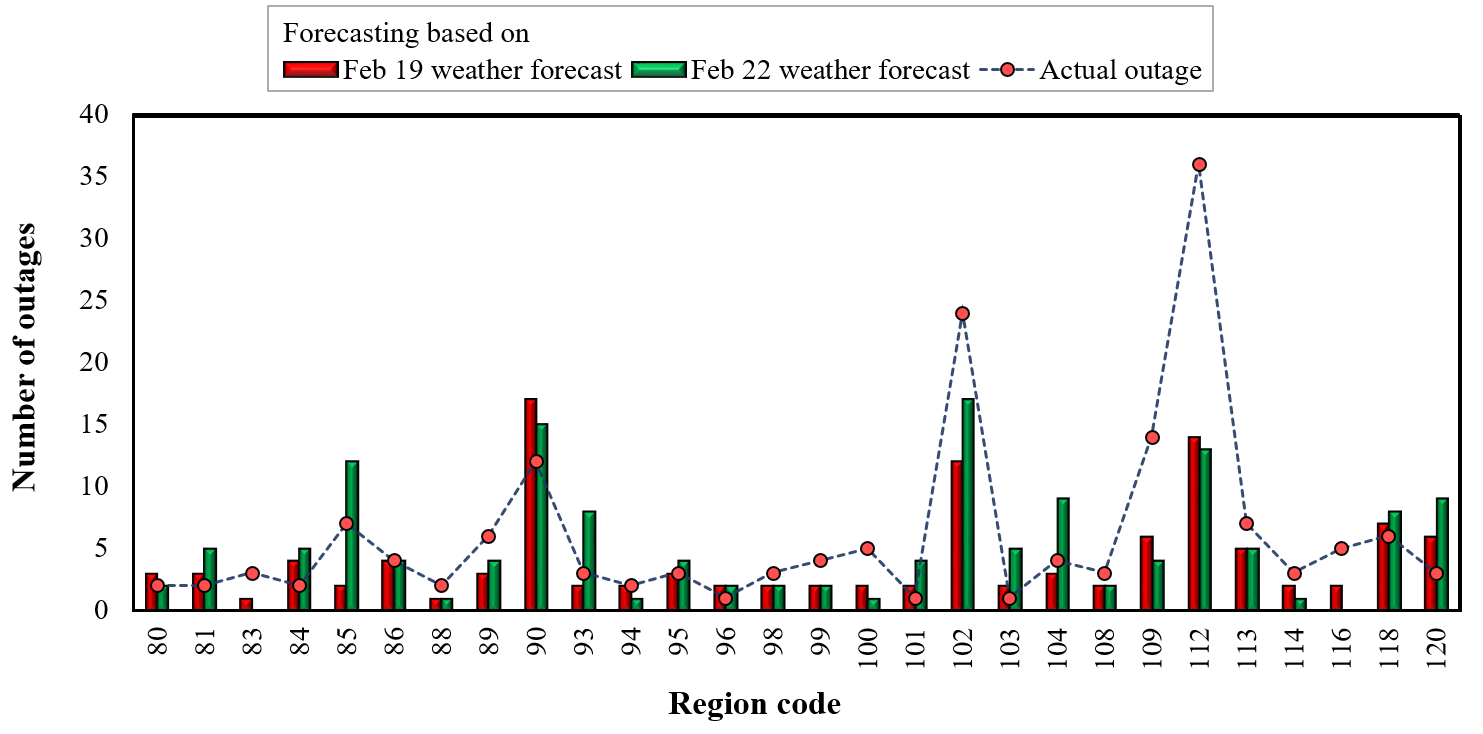 Forecasting based on
Feb 19 weather forecast
Feb 22 weather forecast
Actual outage

Number of outages

40
35
30
25
20
15
10
5
0

80
81
83
84
85
86
88
89
90
93
94
95
96
98
99
100
101
102
103
104
108
109
112
113
114
116
118
120

Region code